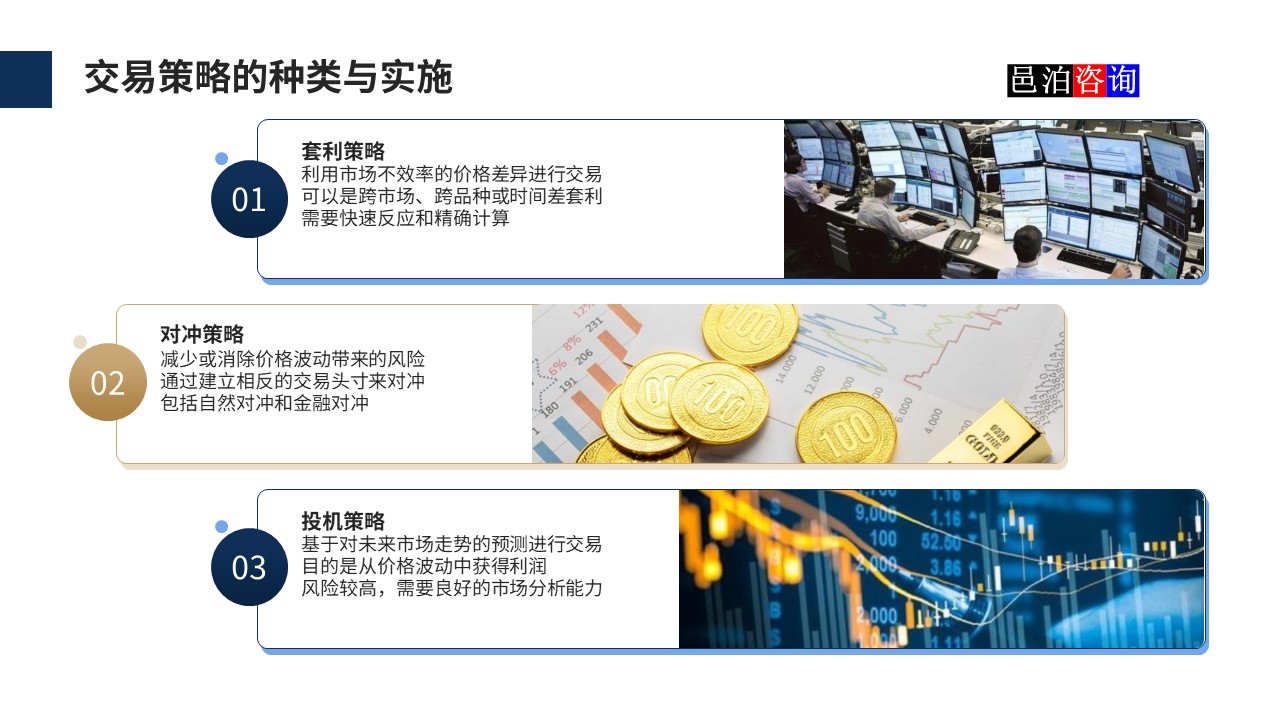 交易策略的种类与实施

邑泊咨询

01

套利策略
利用市场不效率的价格差异进行交易
可以是跨市场、跨品种或时间差套利
需要快速反应和精确计算

02

对冲策略
减少或消除价格波动带来的风险
通过建立相反的交易头寸来对冲
包括自然对冲和金融对冲

03

投机策略
基于对未来市场走势的预测进行交易
目的是从价格波动中获得利润
风险较高，需要良好的市场分析能力